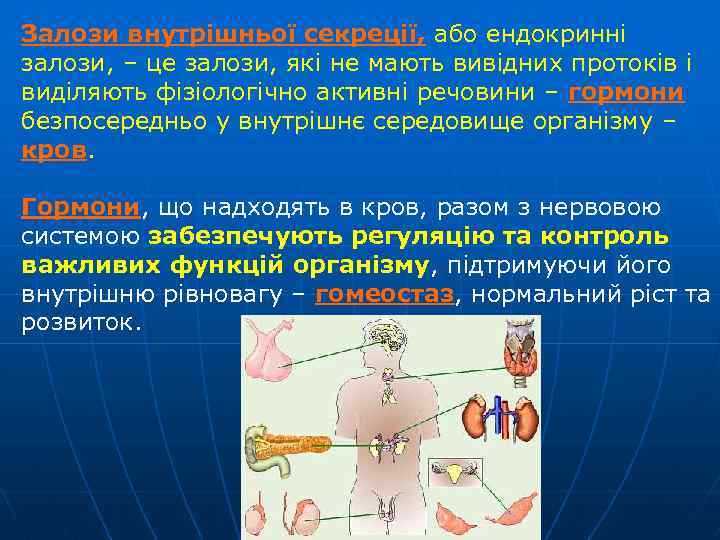 Залози внутрішньої секреції, або ендокринні залози, – це залози, які не мають вивідних протоків і виділяють фізіологічно активні речовини – гормони безпосередньо у внутрішнє середовище організму – кров.

Гормони, що надходять в кров, разом з нервовою системою забезпечують регуляцію та контроль важливих функцій організму, підтримуючи його внутрішню рівновагу – гомеостаз, нормальний ріст та розвиток.